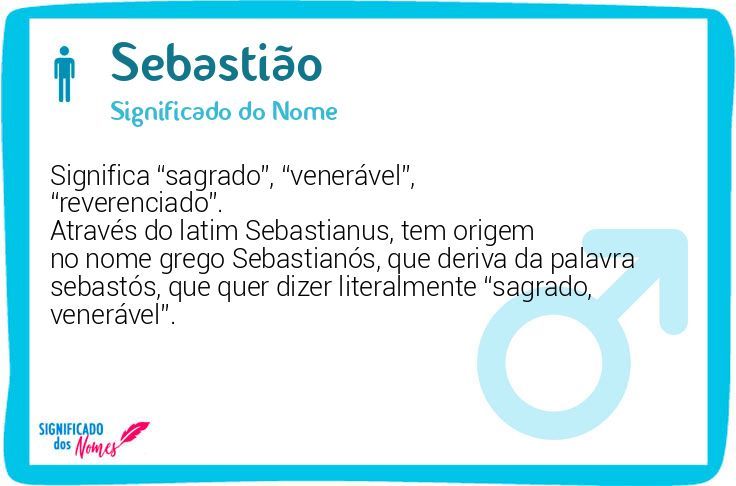 Sebastião

Significado do Nome

Significa “sagrado”, “venerável”, “reverenciado”.
Através do latim Sebastianus, tem origem no nome grego Sebastianós, que deriva da palavra sebastós, que quer dizer literalmente “sagrado, venerável”.

SIGNIFICADO dos Nomes